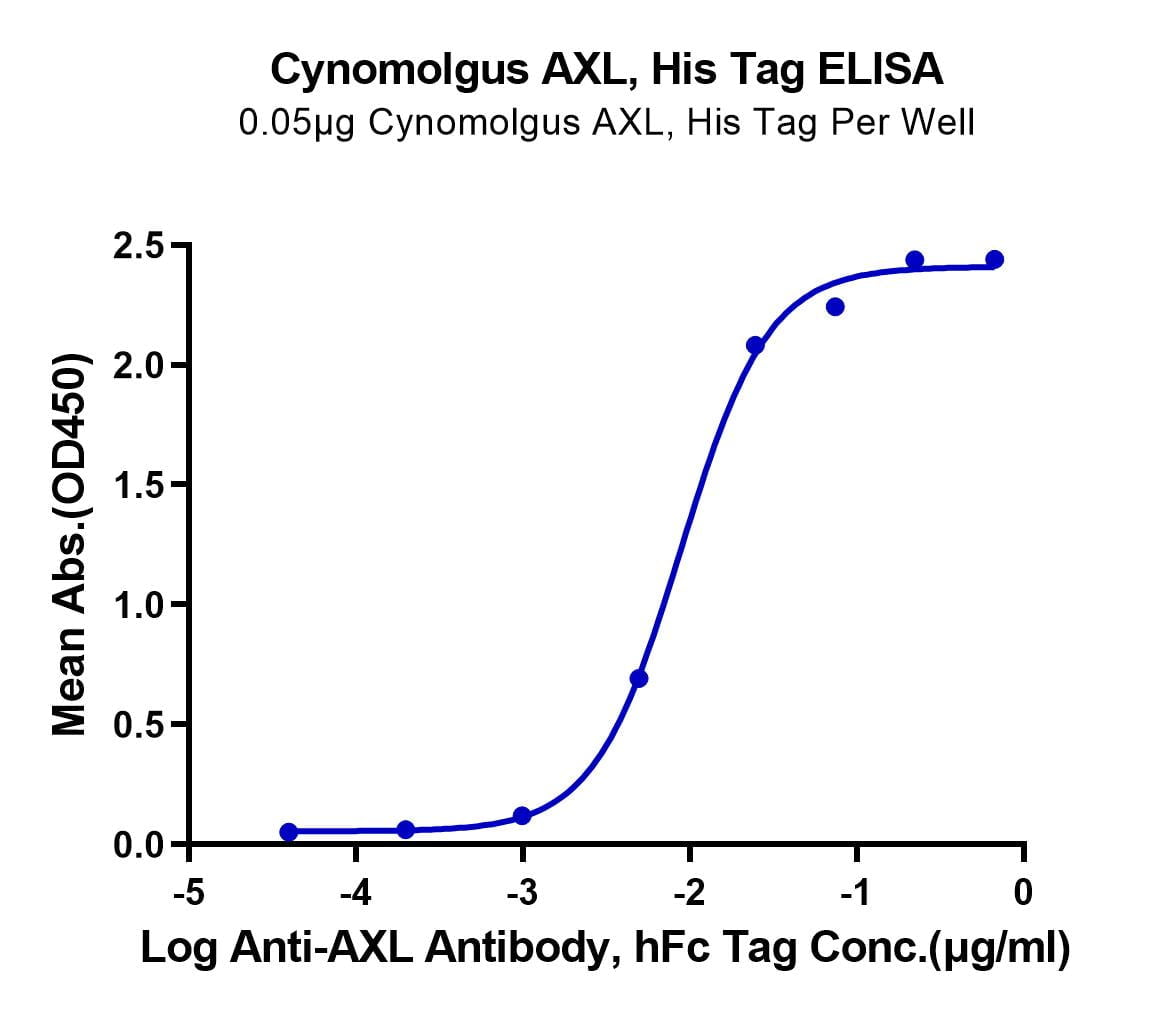 Cynomolgus AXL, His Tag ELISA
0.05μg Cynomolgus AXL, His Tag Per Well

Mean Abs.(OD450)

2.5
2.0
1.5
1.0
0.5
0.0

-5
-4
-3
-2
-1
0

Log Anti-AXL Antibody, hFc Tag Conc.(μg/ml)